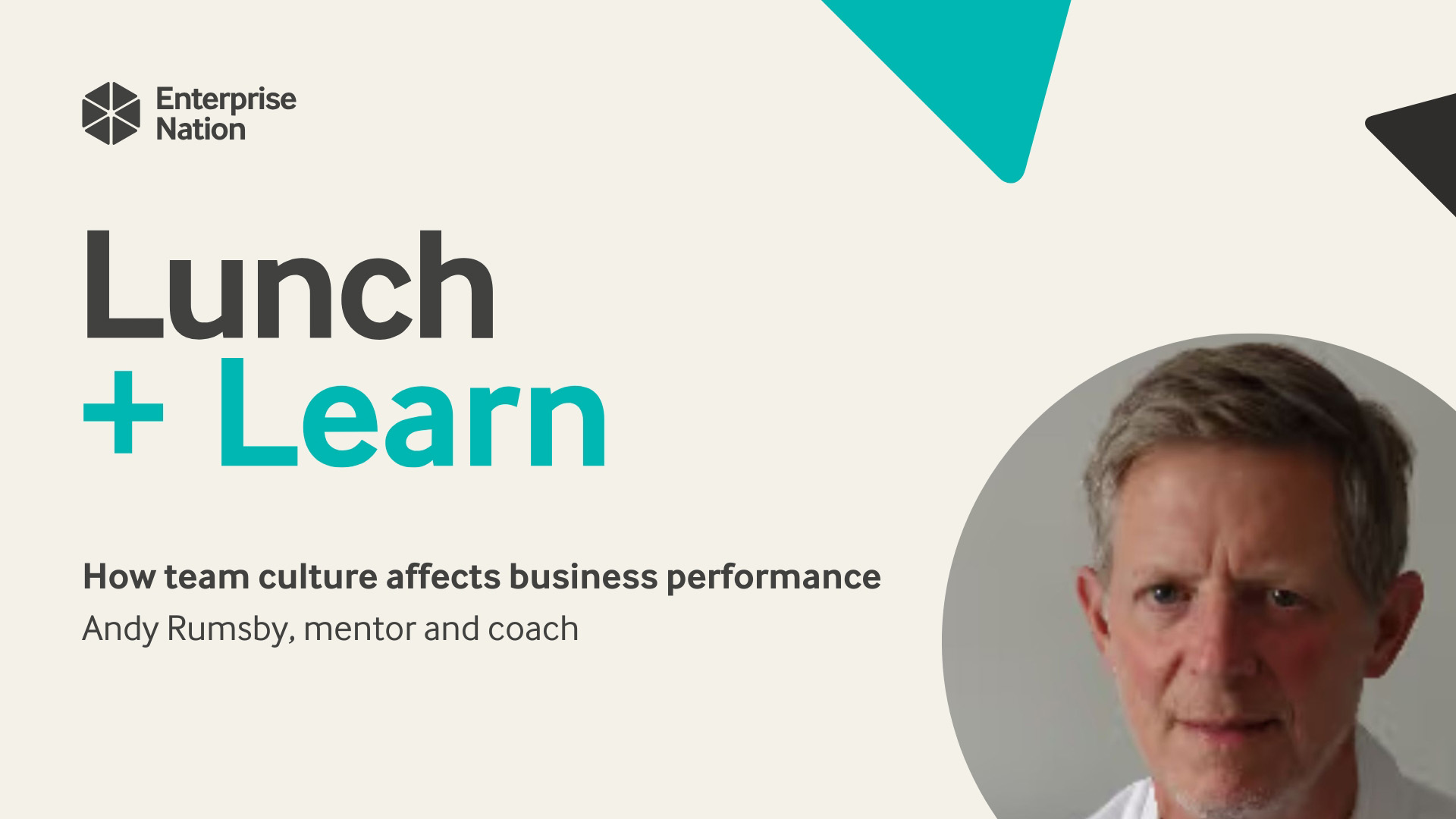 Enterprise Nation

Lunch
+ Learn

How team culture affects business performance
Andy Rumsby, mentor and coach